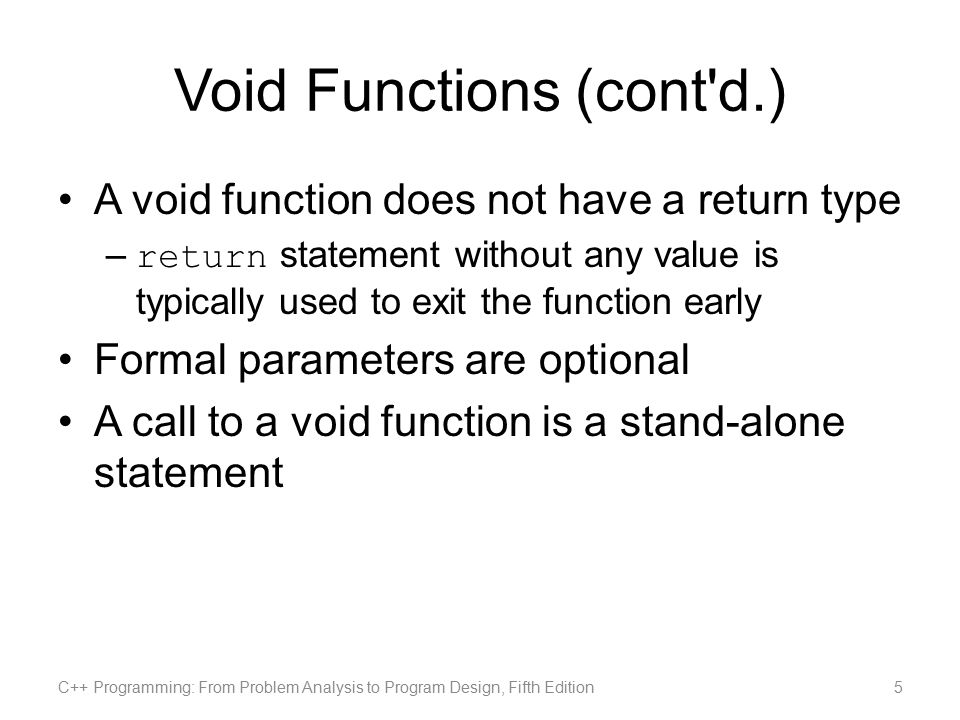 Void Functions (cont'd.)

• A void function does not have a return type

– return statement without any value is typically used to exit the function early

• Formal parameters are optional

• A call to a void function is a stand-alone statement

C++ Programming: From Problem Analysis to Program Design, Fifth Edition

5